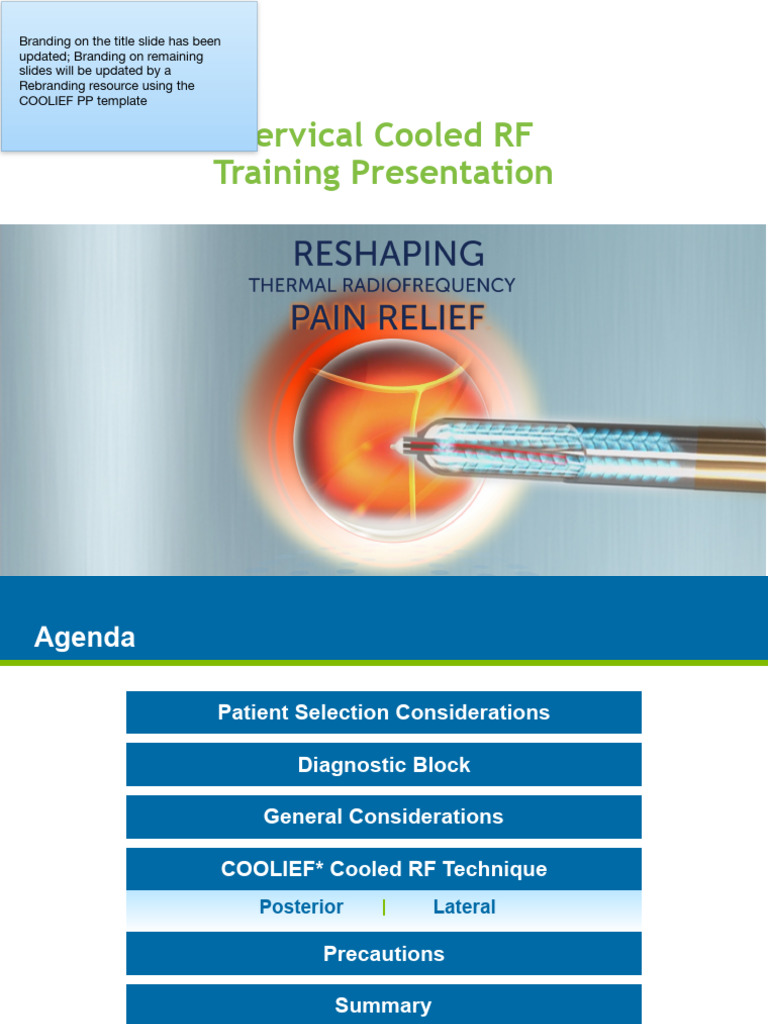 Branding on the title slide has been updated; Branding on remaining slides will be updated by a Rebranding resource using the COOLIEF PP template

ervical Cooled RF Training Presentation

RESHAPING
THERMAL RADIOFREQUENCY
PAIN RELIEF

Agenda

Patient Selection Considerations

Diagnostic Block

General Considerations

COOLIEF* Cooled RF Technique

Posterior | Lateral

Precautions

Summary